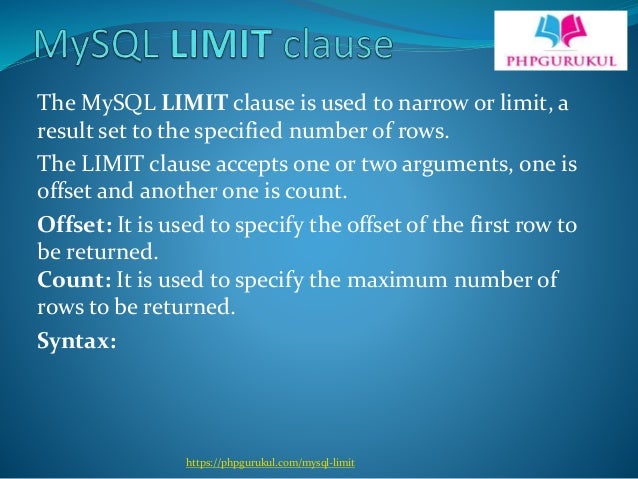 MySQL LIMIT clause

PHPGURUKUL

The MySQL LIMIT clause is used to narrow or limit, a result set to the specified number of rows.

The LIMIT clause accepts one or two arguments, one is offset and another one is count.

Offset: It is used to specify the offset of the first row to be returned.
Count: It is used to specify the maximum number of rows to be returned.

Syntax:

https://phpgurukul.com/mysql-limit